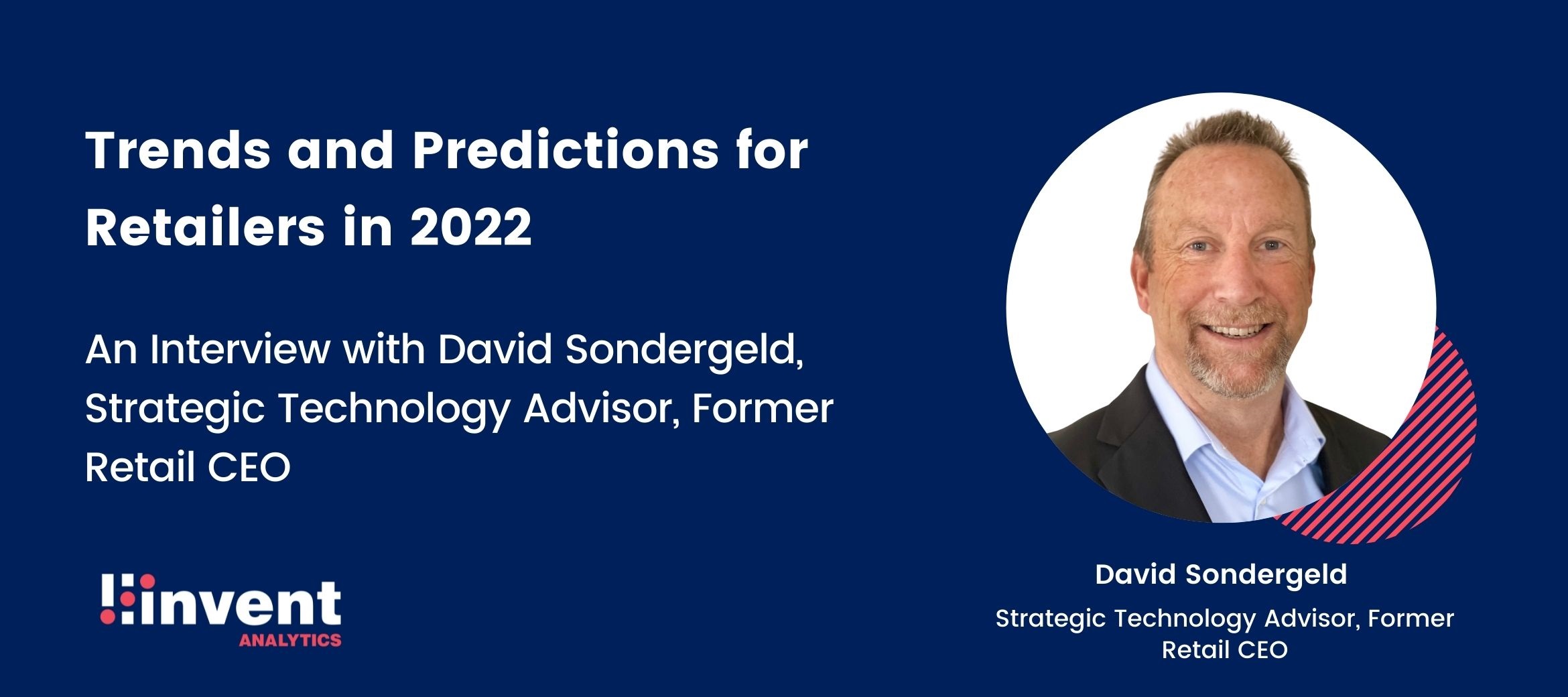 Trends and Predictions for Retailers in 2022

An Interview with David Sondergeld, Strategic Technology Advisor, Former Retail CEO

invent
ANALYTICS

David Sondergeld
Strategic Technology Advisor, Former Retail CEO